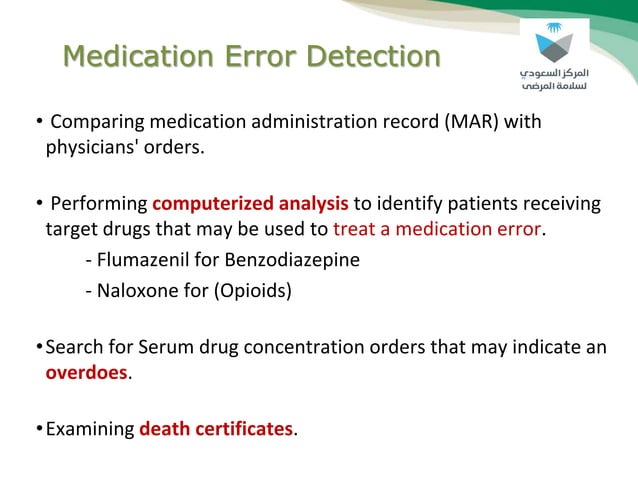 Medication Error Detection

المركز السعودي لسلامة المرضى

• Comparing medication administration record (MAR) with physicians' orders.

• Performing computerized analysis to identify patients receiving target drugs that may be used to treat a medication error.

- Flumazenil for Benzodiazepine

- Naloxone for (Opioids)

• Search for Serum drug concentration orders that may indicate an overdoes.

• Examining death certificates.